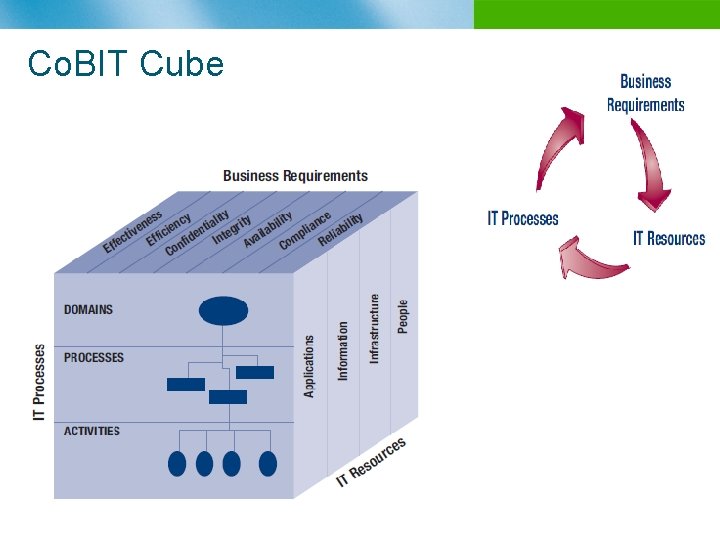 CoBIT Cube

Business Requirements

Effectiveness
Efficiency
Confidentiality
Integrity
Availability
Compliance
Reliability

IT Processes

DOMAINS

PROCESSES

ACTIVITIES

Applications
Information
Infrastructure
People

IT Resources

Business Requirements

IT Processes

IT Resources